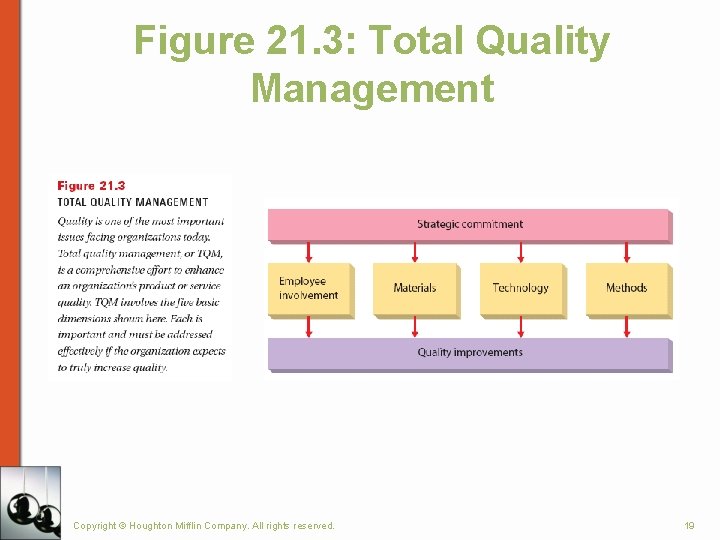 Figure 21.3: Total Quality Management

Figure 21.3
TOTAL QUALITY MANAGEMENT

Quality is one of the most important issues facing organizations today. Total quality management, or TQM, is a comprehensive effort to enhance an organization's product or service quality. TQM involves the five basic dimensions shown here. Each is important and must be addressed effectively if the organization expects to truly increase quality.

Strategic commitment

Employee involvement

Materials

Technology

Methods

Quality improvements

Copyright © Houghton Mifflin Company. All rights reserved.

19